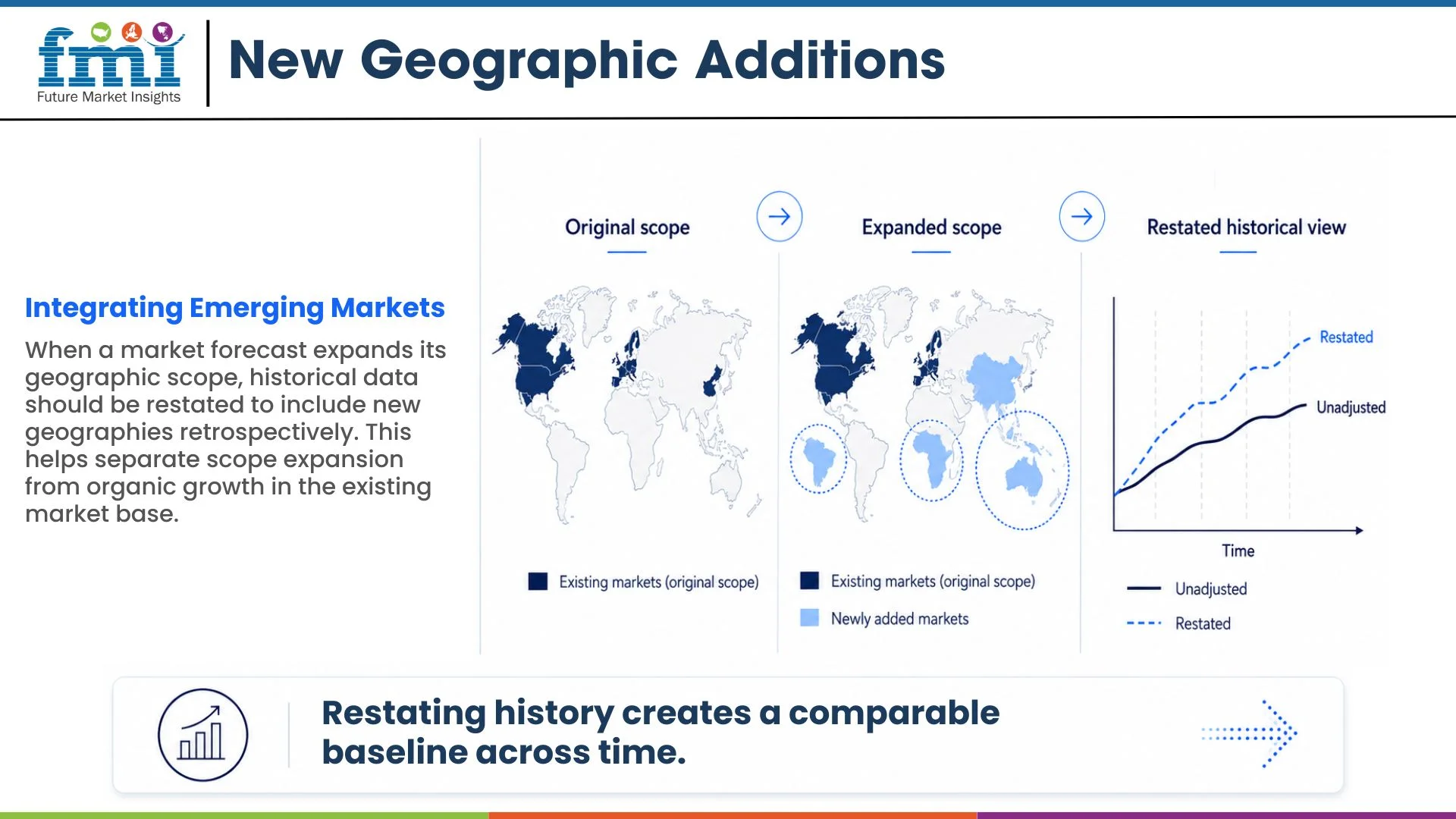 fmi
Future Market Insights

New Geographic Additions

Integrating Emerging Markets
When a market forecast expands its geographic scope, historical data should be restated to include new geographies retrospectively. This helps separate scope expansion from organic growth in the existing market base.

Original scope

Existing markets (original scope)

Expanded scope

Existing markets (original scope)
Newly added markets

Restated historical view

Restated
Unadjusted
Time

Unadjusted
Restated

Restating history creates a comparable baseline across time.